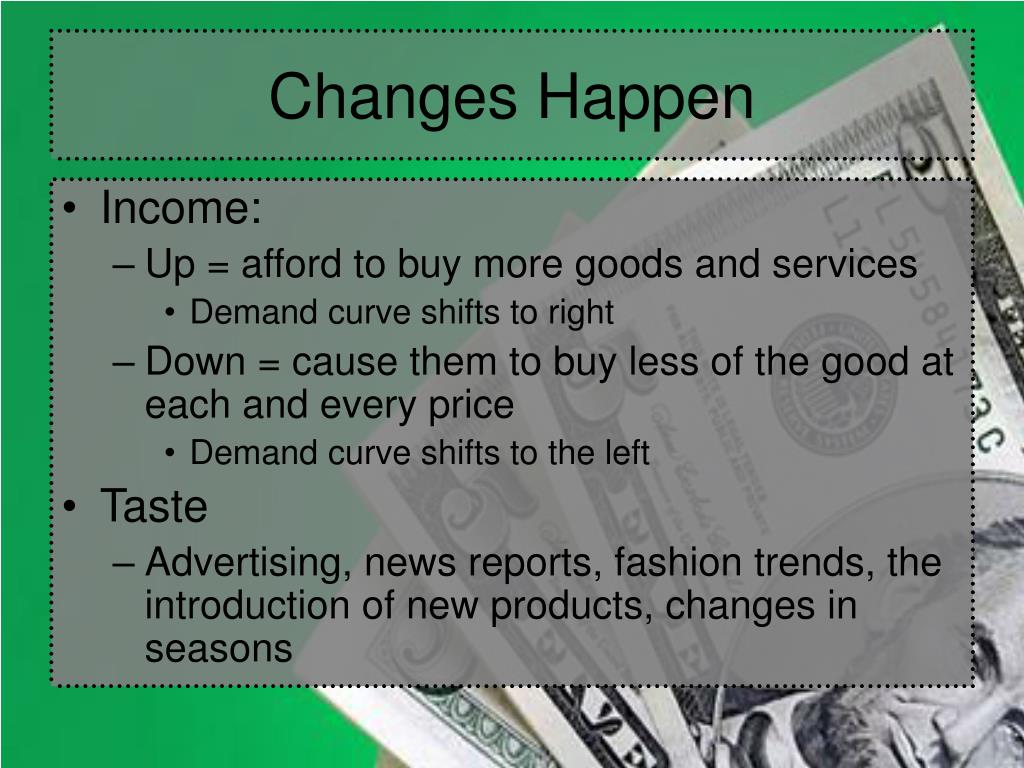 Changes Happen

• Income:
– Up = afford to buy more goods and services
• Demand curve shifts to right
– Down = cause them to buy less of the good at each and every price
• Demand curve shifts to the left
• Taste
– Advertising, news reports, fashion trends, the introduction of new products, changes in seasons